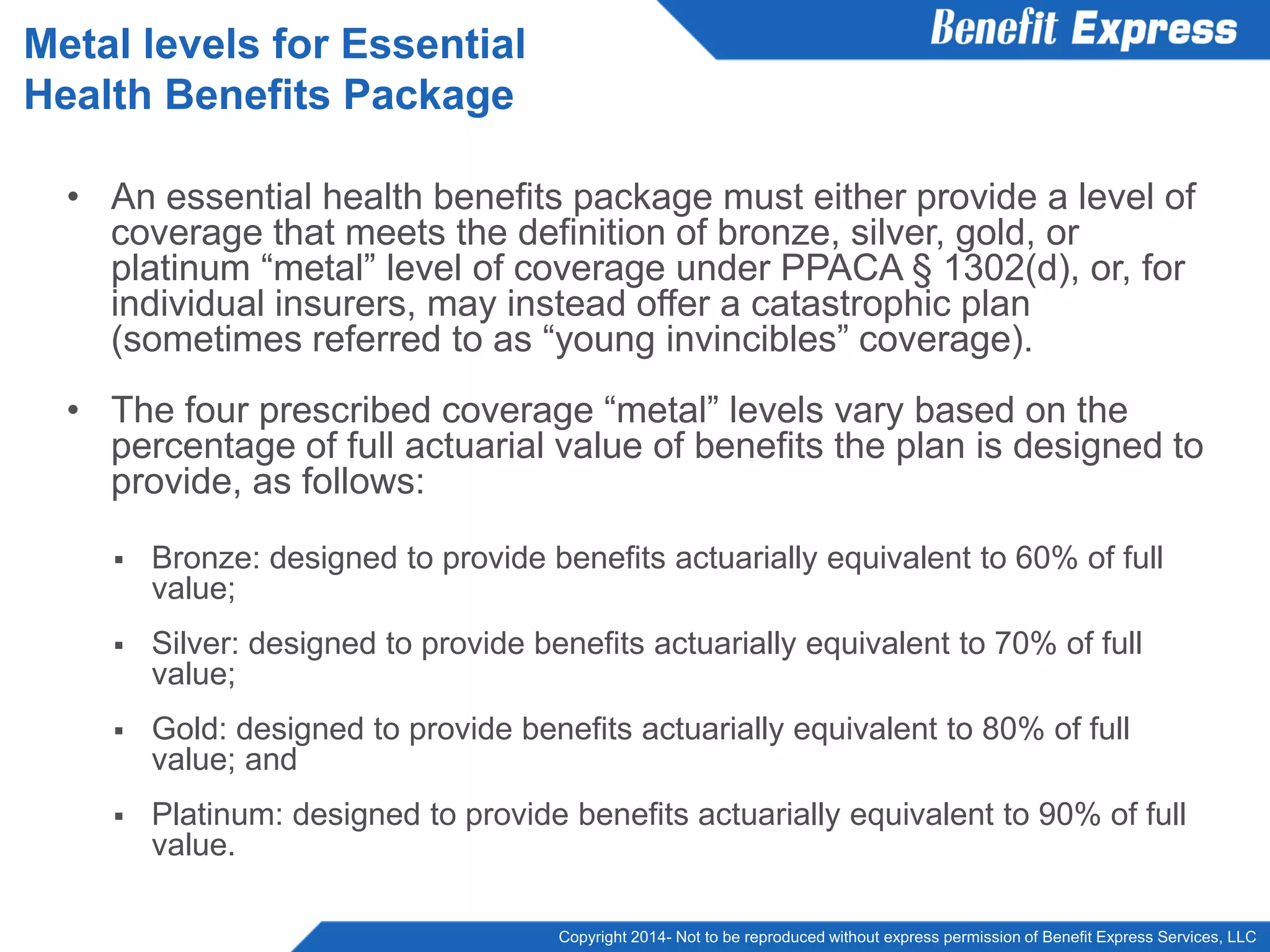 Metal levels for Essential Health Benefits Package

Benefit Express

• An essential health benefits package must either provide a level of coverage that meets the definition of bronze, silver, gold, or platinum “metal” level of coverage under PPACA § 1302(d), or, for individual insurers, may instead offer a catastrophic plan (sometimes referred to as “young invincibles” coverage).

• The four prescribed coverage “metal” levels vary based on the percentage of full actuarial value of benefits the plan is designed to provide, as follows:

▪ Bronze: designed to provide benefits actuarially equivalent to 60% of full value;

▪ Silver: designed to provide benefits actuarially equivalent to 70% of full value;

▪ Gold: designed to provide benefits actuarially equivalent to 80% of full value; and

▪ Platinum: designed to provide benefits actuarially equivalent to 90% of full value.

Copyright 2014- Not to be reproduced without express permission of Benefit Express Services, LLC